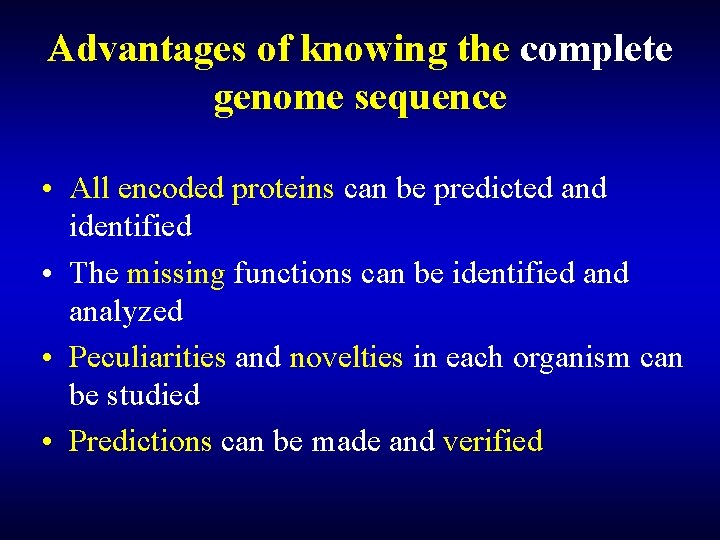 Advantages of knowing the complete genome sequence

• All encoded proteins can be predicted and identified

• The missing functions can be identified and analyzed

• Peculiarities and novelties in each organism can be studied

• Predictions can be made and verified